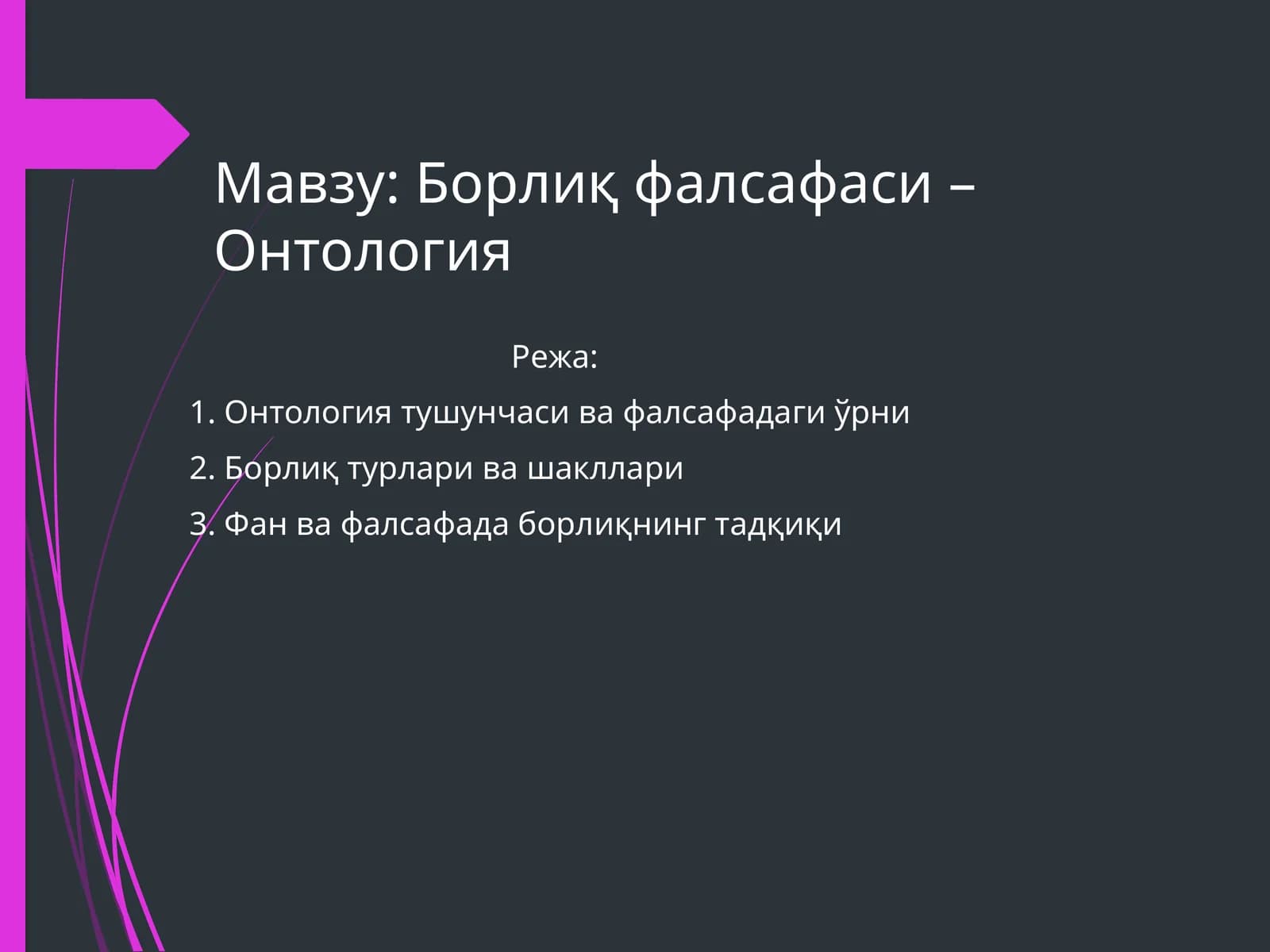 Мавзу: Борлиқ фалсафаси – Онтология

Режа:

1. Онтология тушунчаси ва фалсафадаги ўрни

2. Борлиқ турлари ва шакллари

3. Фан ва фалсафада борлиқнинг тадқиқи